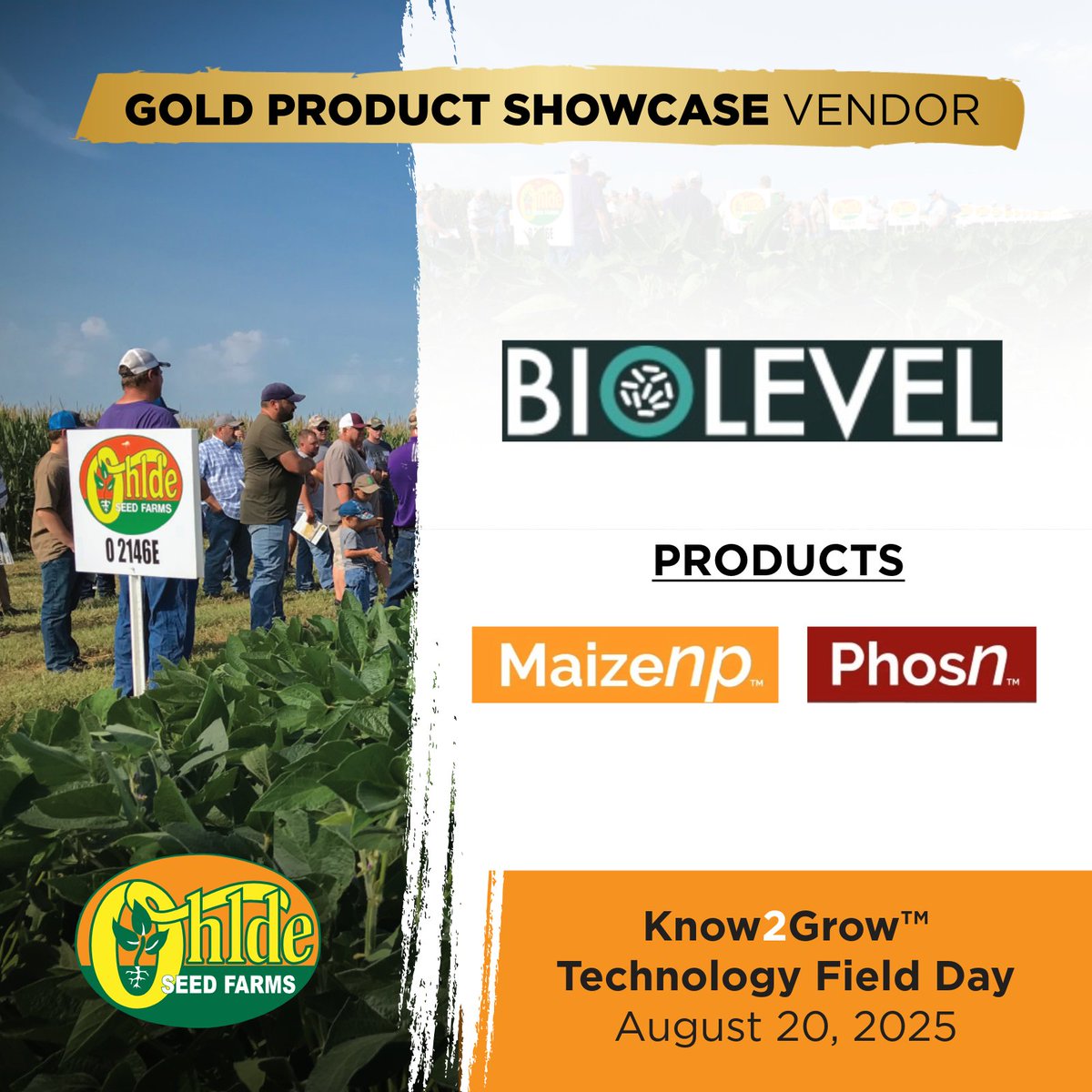 GOLD PRODUCT SHOWCASE VENDOR

Ohlde SEED FARMS
O 2146E

BIOLEVEL

PRODUCTS

Maizenp™ Phosn™

Ohlde SEED FARMS

Know2Grow™
Technology Field Day
August 20, 2025